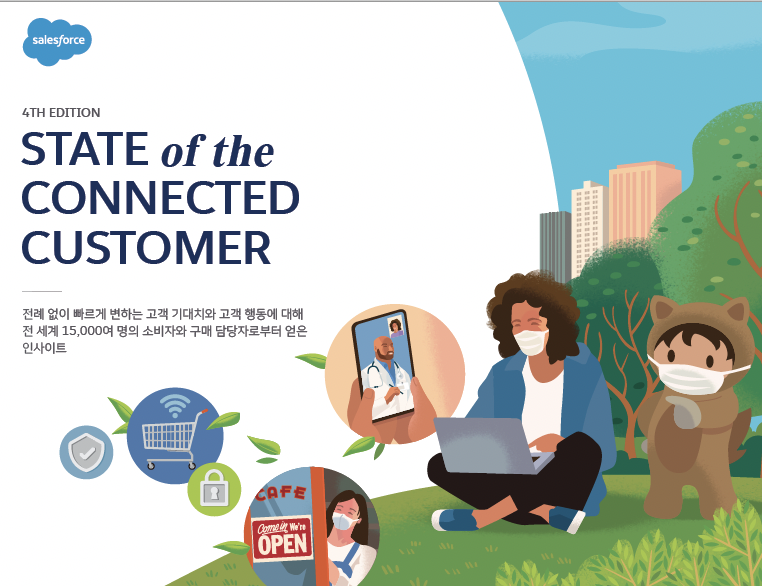 salesforce

4TH EDITION

STATE of the CONNECTED CUSTOMER

전례 없이 빠르게 변하는 고객 기대치와 고객 행동에 대해 전 세계 15,000여 명의 소비자와 구매 담당자로부터 얻은 인사이트

CAFE

Come in We're OPEN